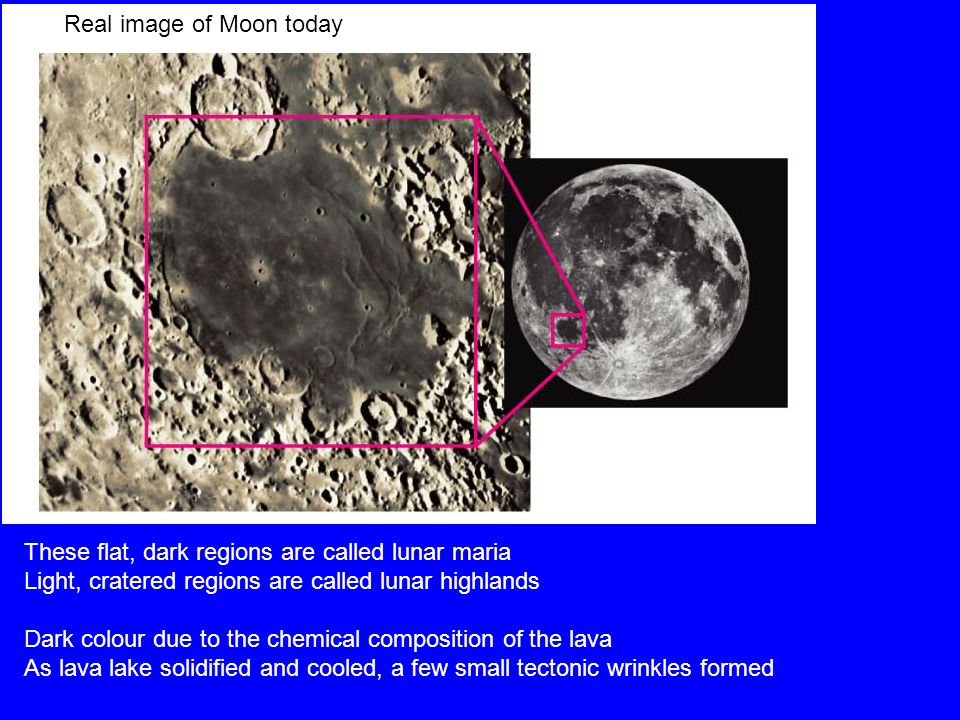 Real image of Moon today

These flat, dark regions are called lunar maria
Light, cratered regions are called lunar highlands

Dark colour due to the chemical composition of the lava
As lava lake solidified and cooled, a few small tectonic wrinkles formed